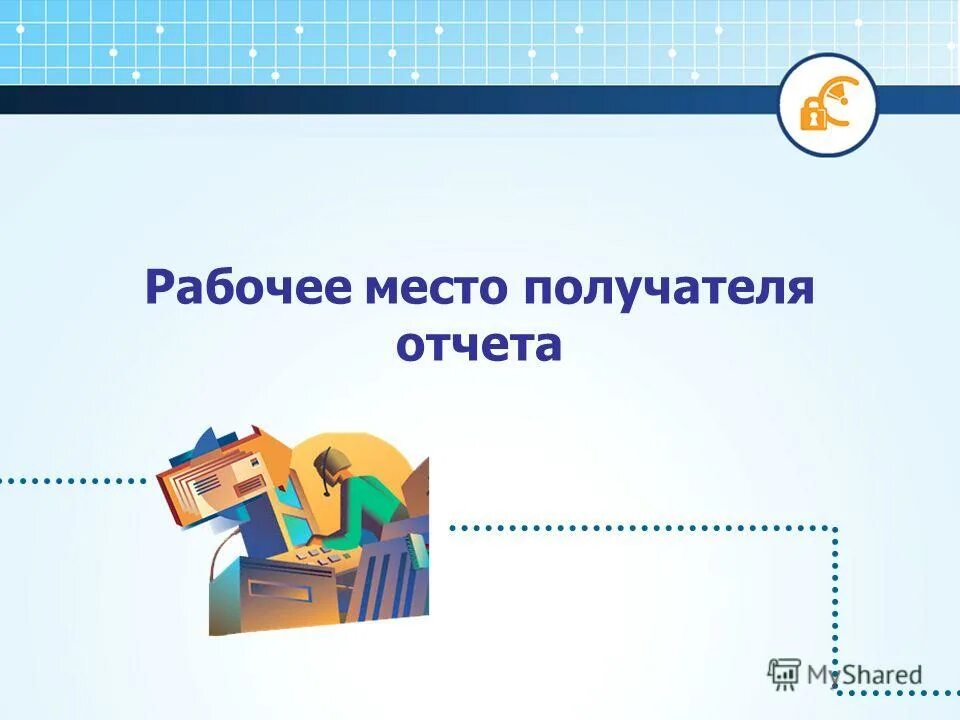 Рабочее место получателя отчета

MyShared